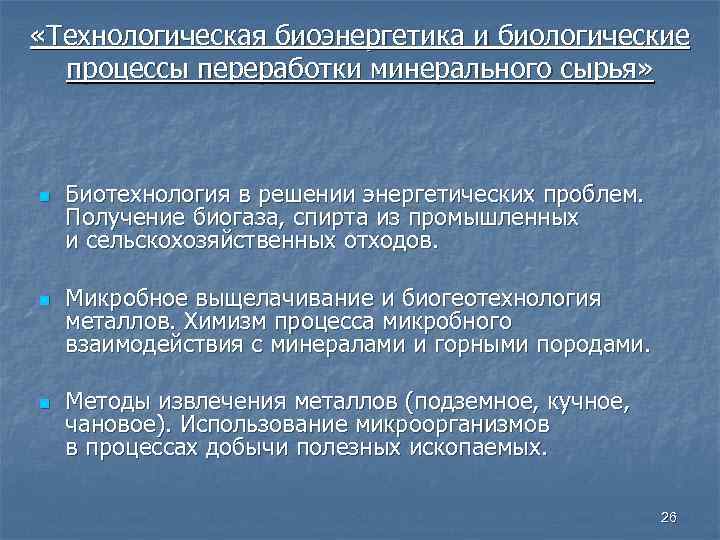 «Технологическая биоэнергетика и биологические процессы переработки минерального сырья»

Биотехнология в решении энергетических проблем. Получение биогаза, спирта из промышленных и сельскохозяйственных отходов.

Микробное выщелачивание и биогеотехнология металлов. Химизм процесса микробного взаимодействия с минералами и горными породами.

Методы извлечения металлов (подземное, кучное, чановое). Использование микроорганизмов в процессах добычи полезных ископаемых.

26